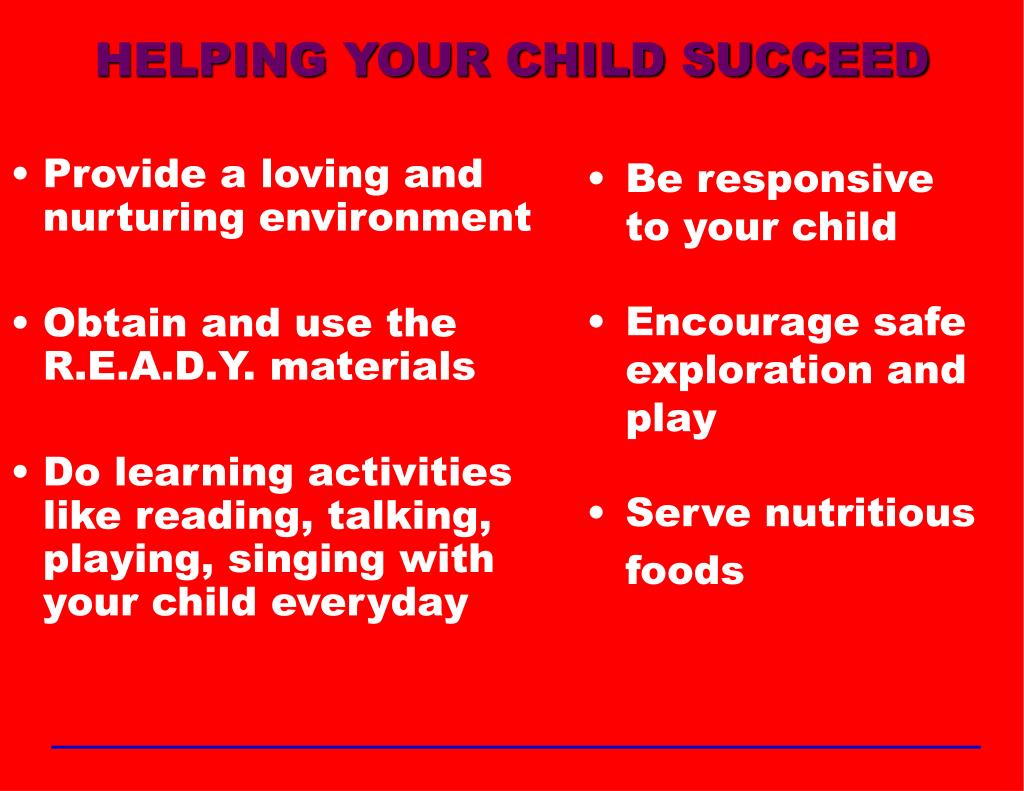 HELPING YOUR CHILD SUCCEED

• Provide a loving and nurturing environment

• Obtain and use the R.E.A.D.Y. materials

• Do learning activities like reading, talking, playing, singing with your child everyday

• Be responsive to your child

• Encourage safe exploration and play

• Serve nutritious foods